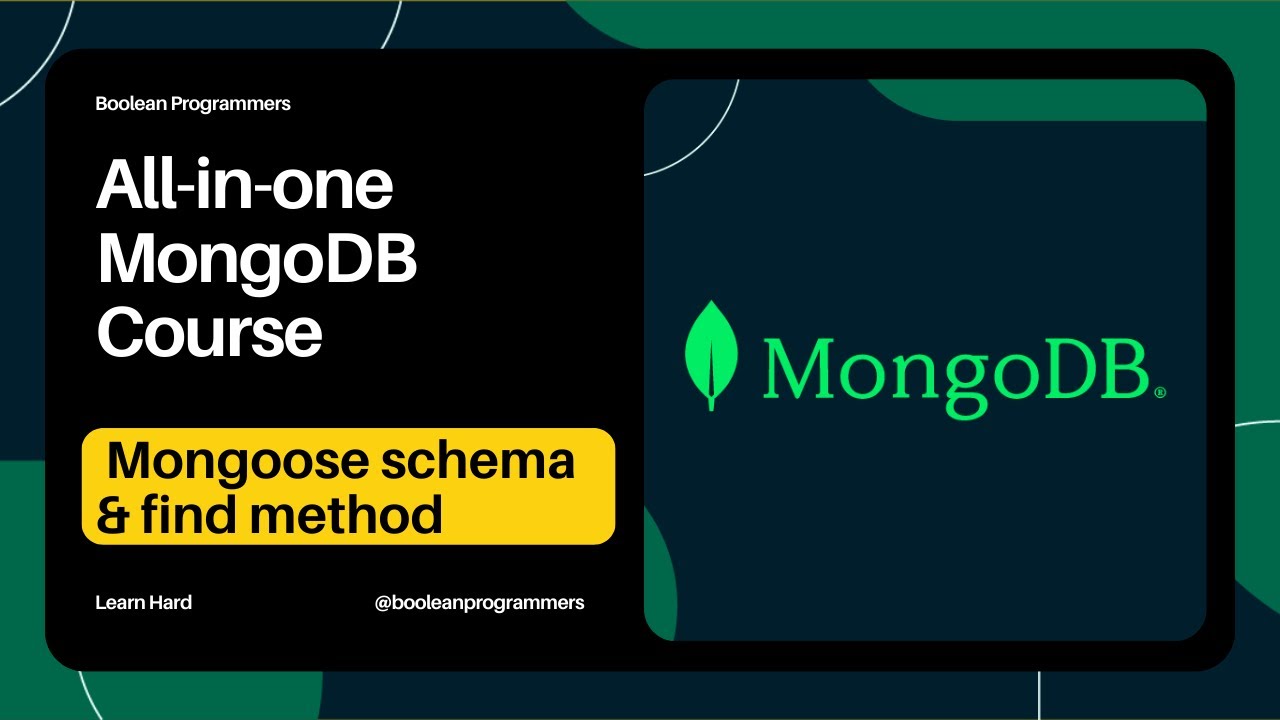 Boolean Programmers

All-in-one MongoDB Course

Mongoose schema & find method

Learn Hard

@booleanprogrammers

MongoDB®